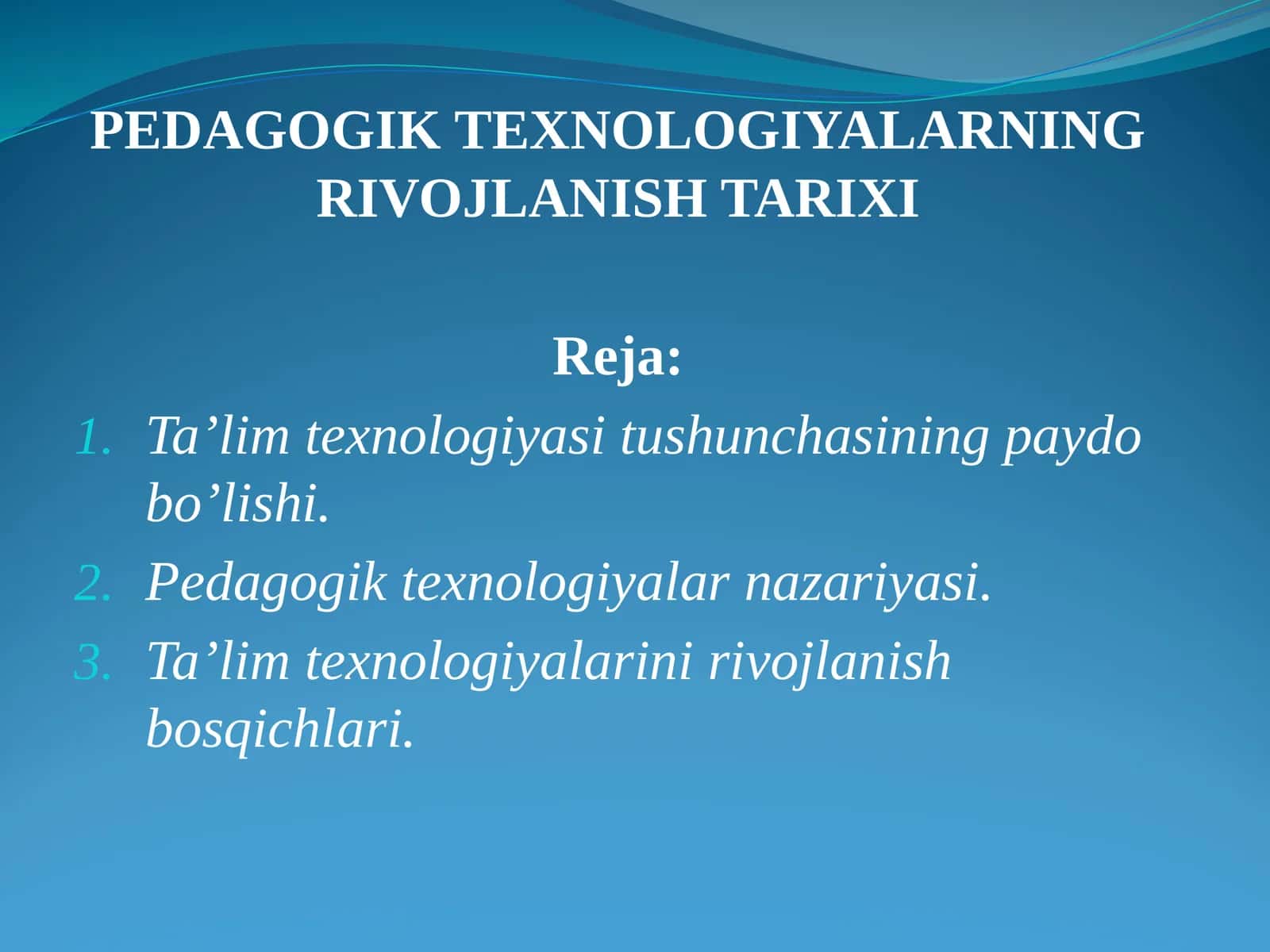 PEDAGOGIK TEXNOLOGIYALARNING RIVOJLANISH TARIXI

Reja:

1. Ta’lim texnologiyasi tushunchasining paydo bo’lishi.
2. Pedagogik texnologiyalar nazariyasi.
3. Ta’lim texnologiyalarini rivojlanish bosqichlari.